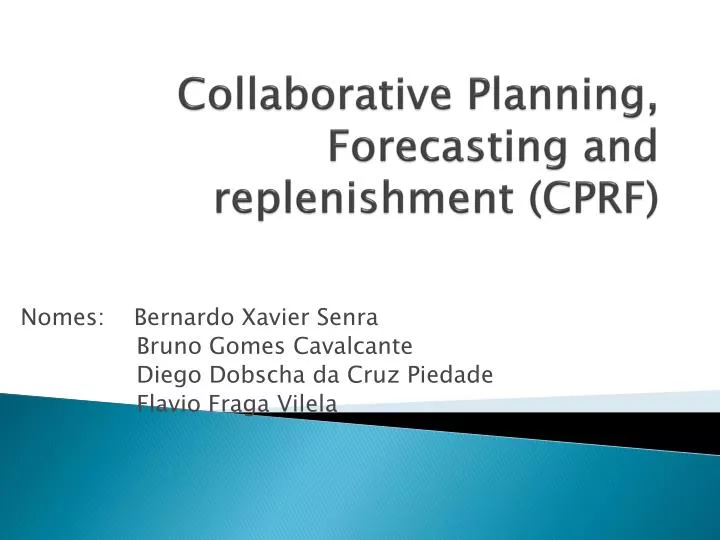 Collaborative Planning, Forecasting and replenishment (CPRF)

Nomes: Bernardo Xavier Senra
Bruno Gomes Cavalcante
Diego Dobscha da Cruz Piedade
Flavio Fraga Vilela